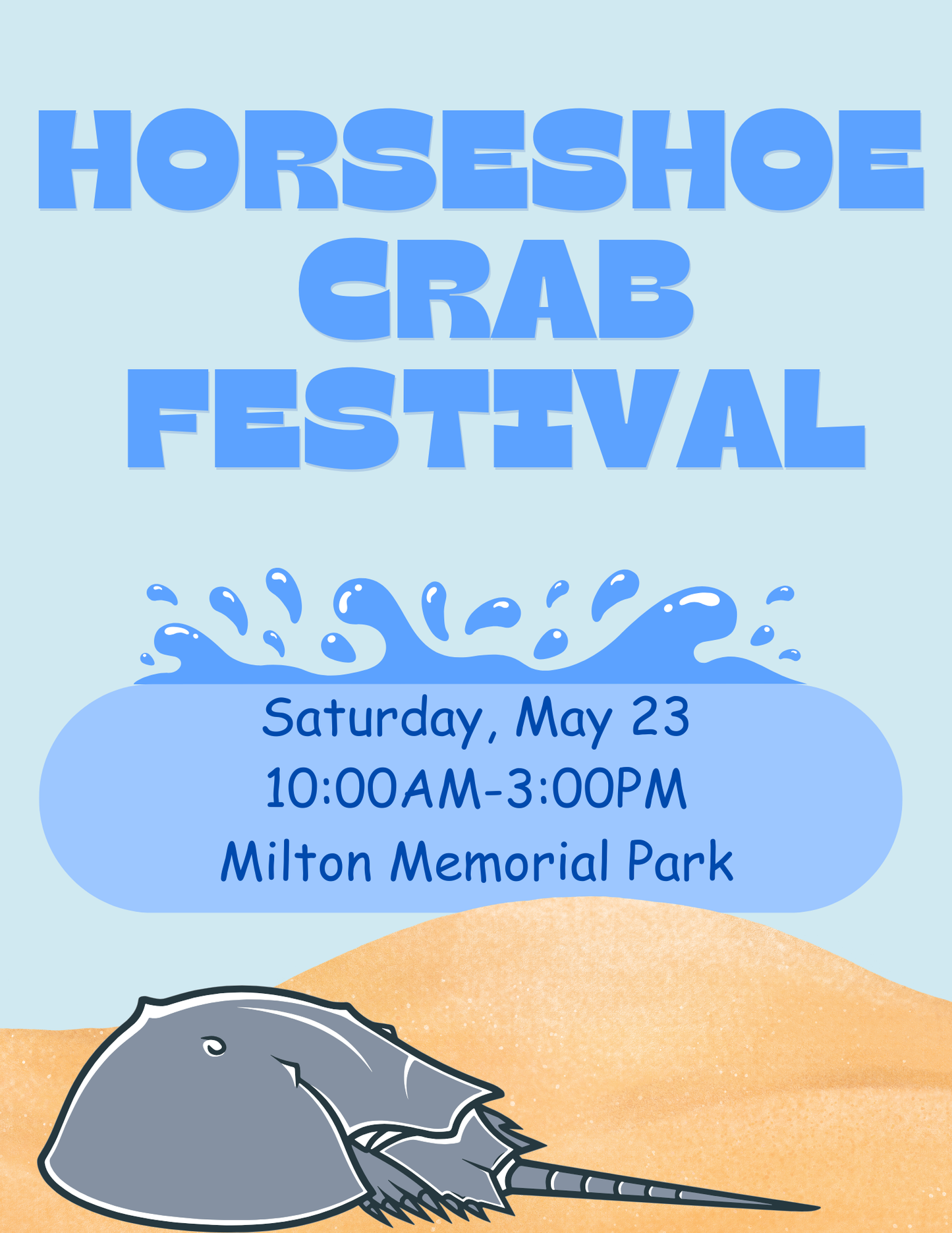 HORSESHOE CRAB FESTIVAL

Saturday, May 23
10:00AM-3:00PM
Milton Memorial Park